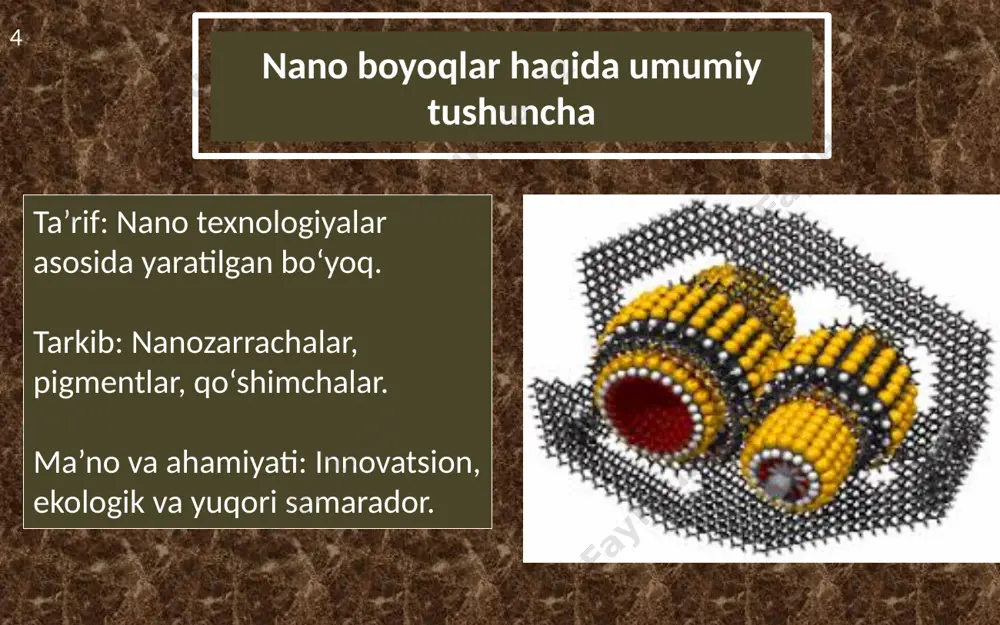 4

Nano boyoqlar haqida umumiy tushuncha

Ta’rif: Nano texnologiyalar asosida yaratilgan bo‘yoq.

Tarkib: Nanozarrachalar, pigmentlar, qo‘shimchalar.

Ma’no va ahamiyati: Innovatsion, ekologik va yuqori samarador.